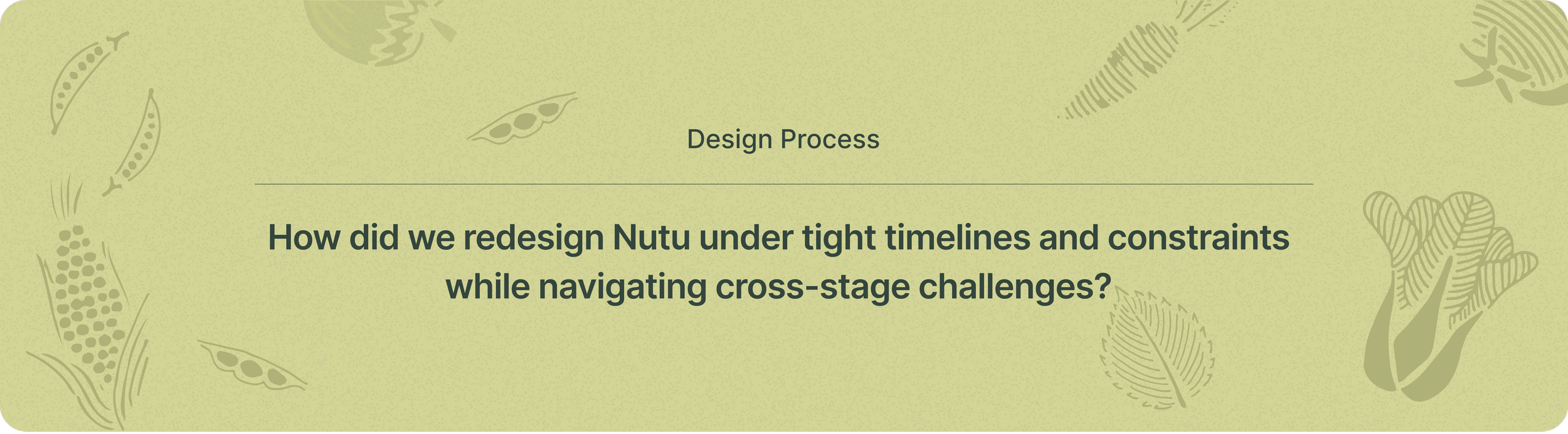 Design Process

How did we redesign Nutu under tight timelines and constraints while navigating cross-stage challenges?